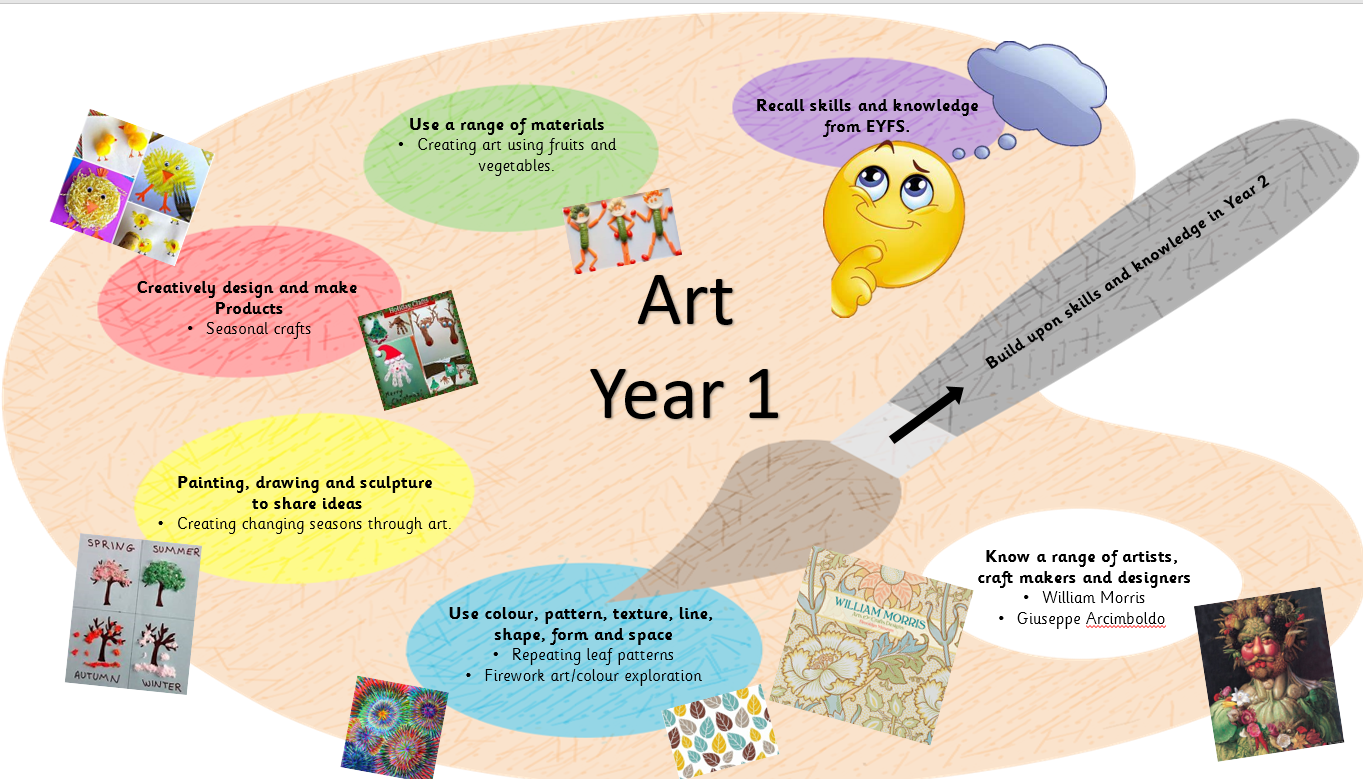 Use a range of materials
• Creating art using fruits and vegetables.

Recall skills and knowledge from EYFS.

Creatively design and make Products
• Seasonal crafts

Art
Year 1

Build upon skills and knowledge in Year 2

Painting, drawing and sculpture to share ideas
• Creating changing seasons through art.

SPRING SUMMER
AUTUMN WINTER

Use colour, pattern, texture, line, shape, form and space
• Repeating leaf patterns
• Firework art/colour exploration

WILLIAM MORRIS

Know a range of artists, craft makers and designers
• William Morris
• Giuseppe Arcimboldo